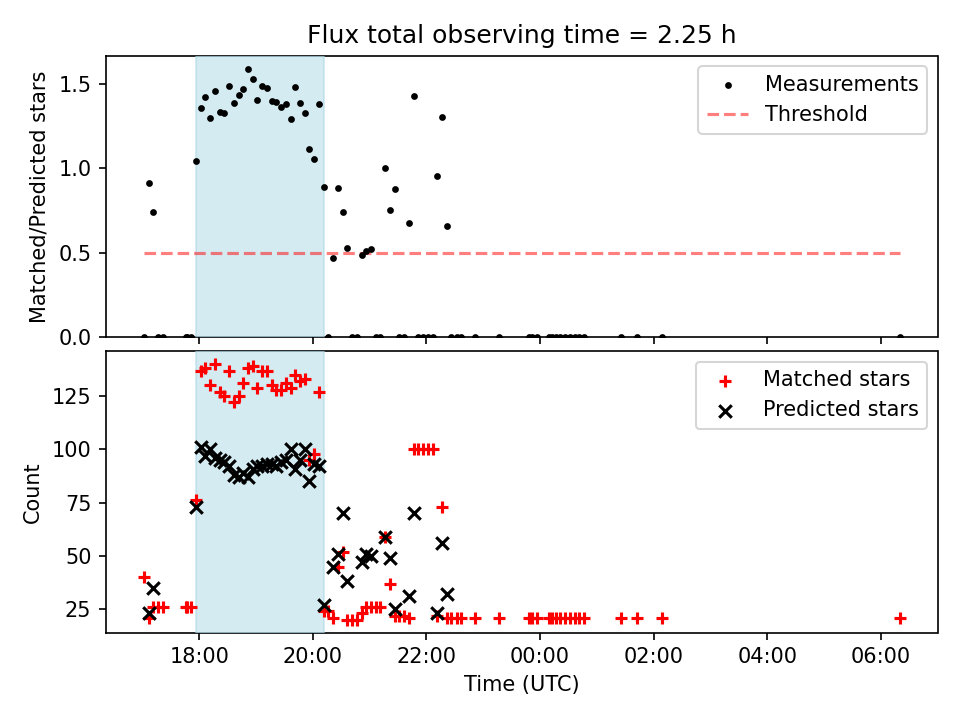 Flux total observing time = 2.25 h

Matched/Predicted stars

1.5
1.0
0.5
0.0

Measurements
Threshold

Count

125
100
75
50
25

Matched stars
Predicted stars

18:00
20:00
22:00
00:00
02:00
04:00
06:00

Time (UTC)